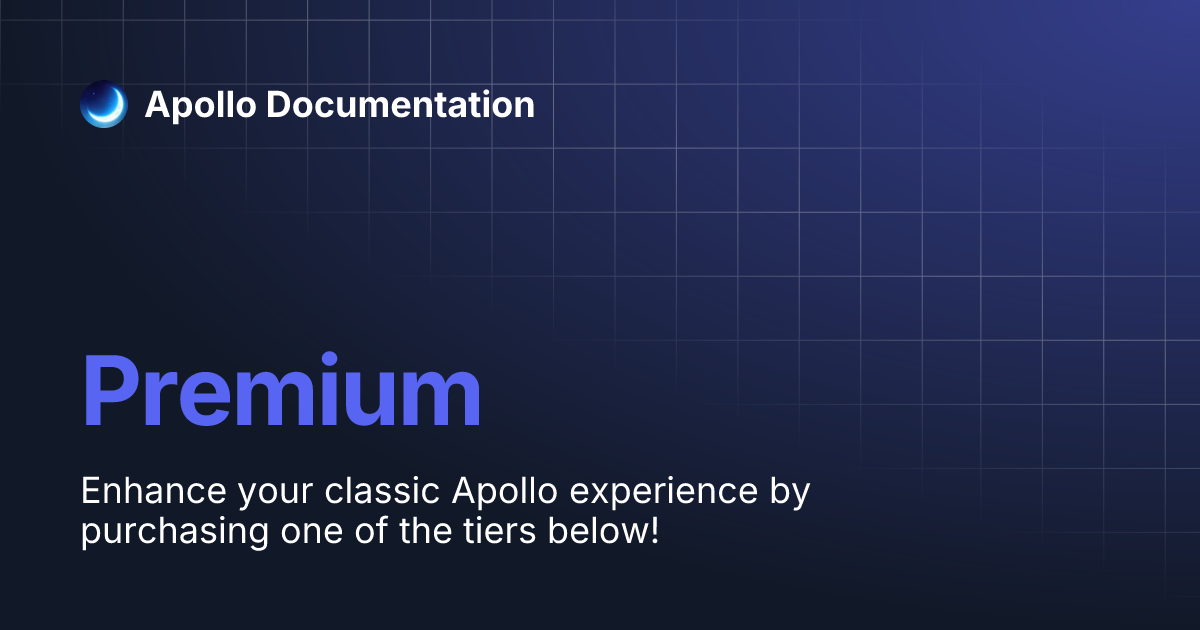 Apollo Documentation

Premium

Enhance your classic Apollo experience by purchasing one of the tiers below!